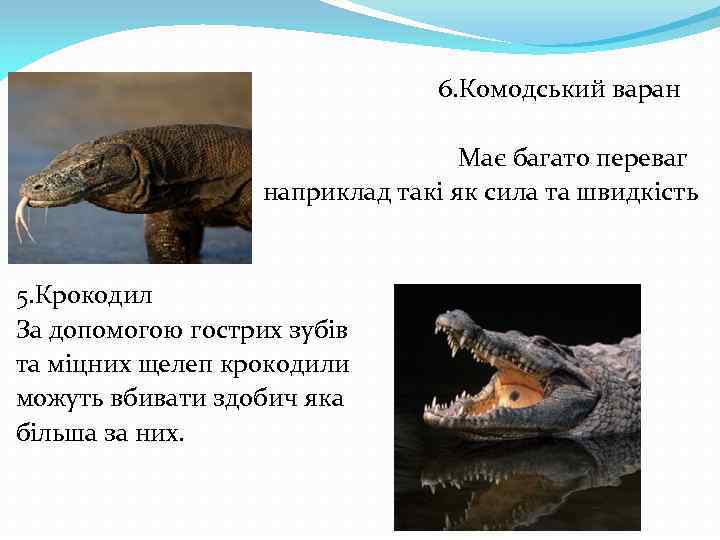 6.Комодський варан

Має багато переваг наприклад такі як сила та швидкість

5.Крокодил
За допомогою гострих зубів та міцних щелеп крокодили можуть вбивати здобич яка більша за них.